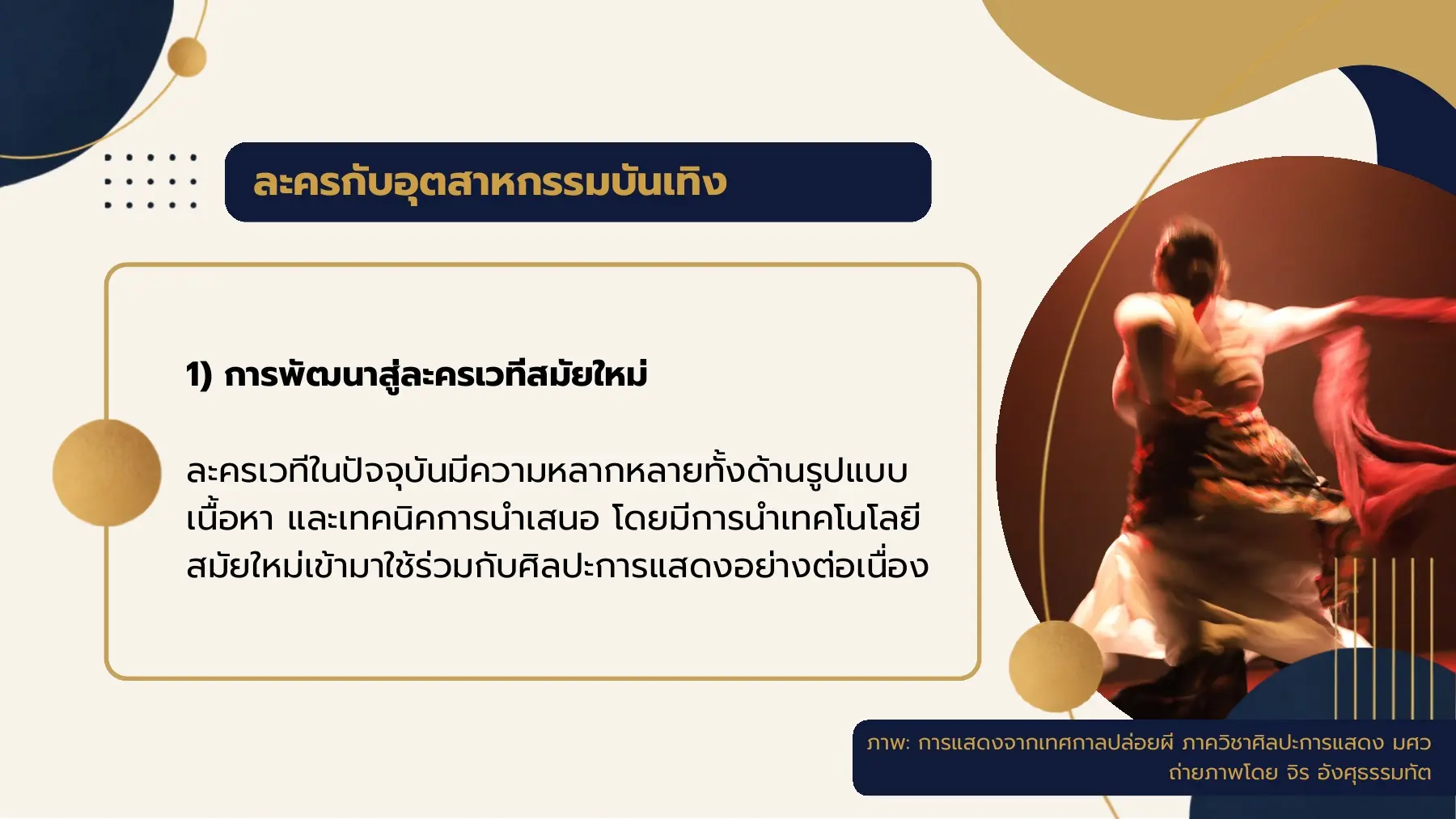 ละครกับอุตสาหกรรมบันเทิง

1) การพัฒนาสู่ละครเวทีสมัยใหม่

ละครเวทีในปัจจุบันมีความหลากหลายทั้งด้านรูปแบบ เนื้อหา และเทคนิคการนำเสนอ โดยมีการนำเทคโนโลยีสมัยใหม่เข้ามาใช้ร่วมกับศิลปะการแสดงอย่างต่อเนื่อง

ภาพ: การแสดงจากเทศกาลปล่อยผี ภาควิชาศิลปะการแสดง มศว
ถ่ายภาพโดย จิร อังศุธรรมทัต